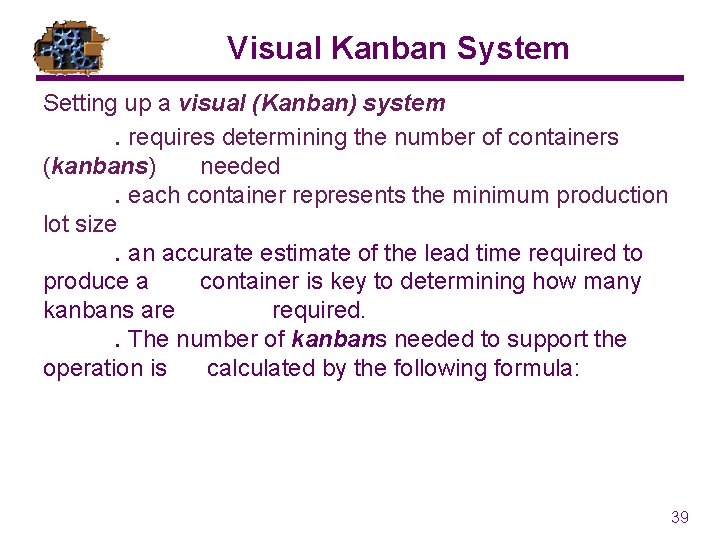 Visual Kanban System

Setting up a visual (Kanban) system

. requires determining the number of containers (kanbans) needed

. each container represents the minimum production lot size

. an accurate estimate of the lead time required to produce a container is key to determining how many kanbans are required.

. The number of kanbans needed to support the operation is calculated by the following formula:

39